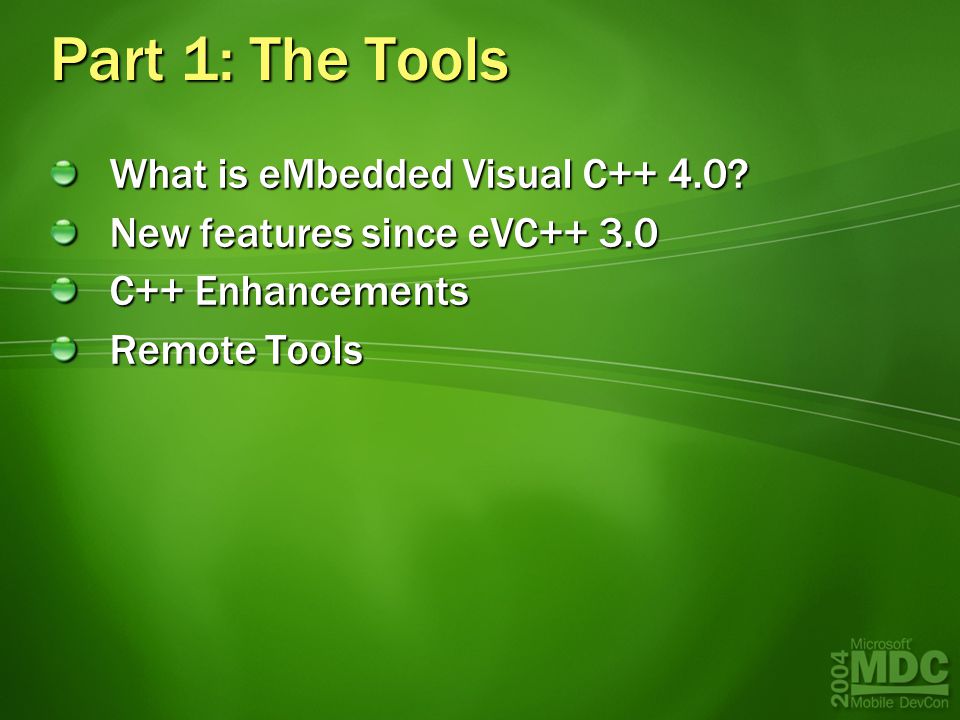 Part 1: The Tools

What is eMbedded Visual C++ 4.0?
New features since eVC++ 3.0
C++ Enhancements
Remote Tools

2004 Microsoft MDC Mobile DevCon